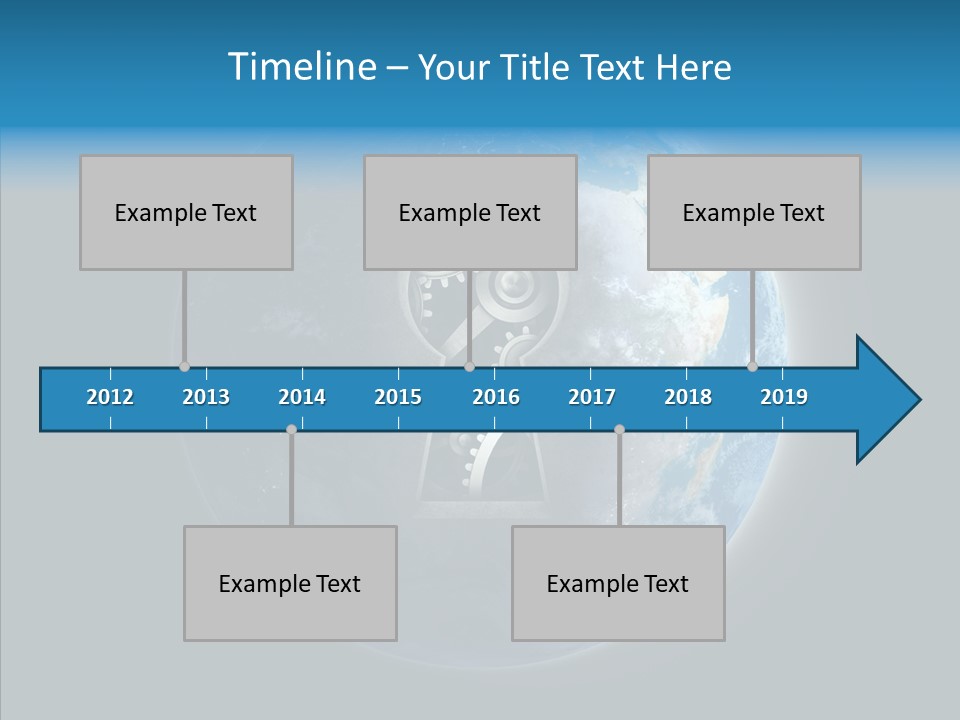 Timeline – Your Title Text Here

Example Text

Example Text

Example Text

2012 2013 2014 2015 2016 2017 2018 2019

Example Text

Example Text